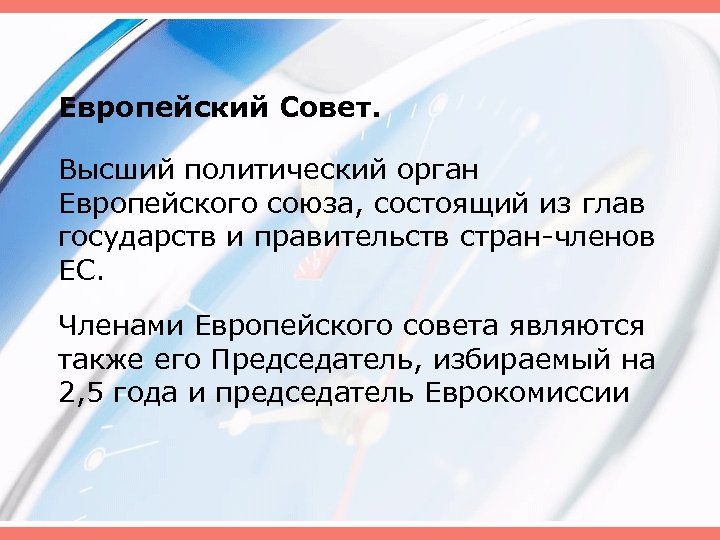 Европейский Совет.

Высший политический орган Европейского союза, состоящий из глав государств и правительств стран-членов ЕС.

Членами Европейского совета являются также его Председатель, избираемый на 2,5 года и председатель Еврокомиссии